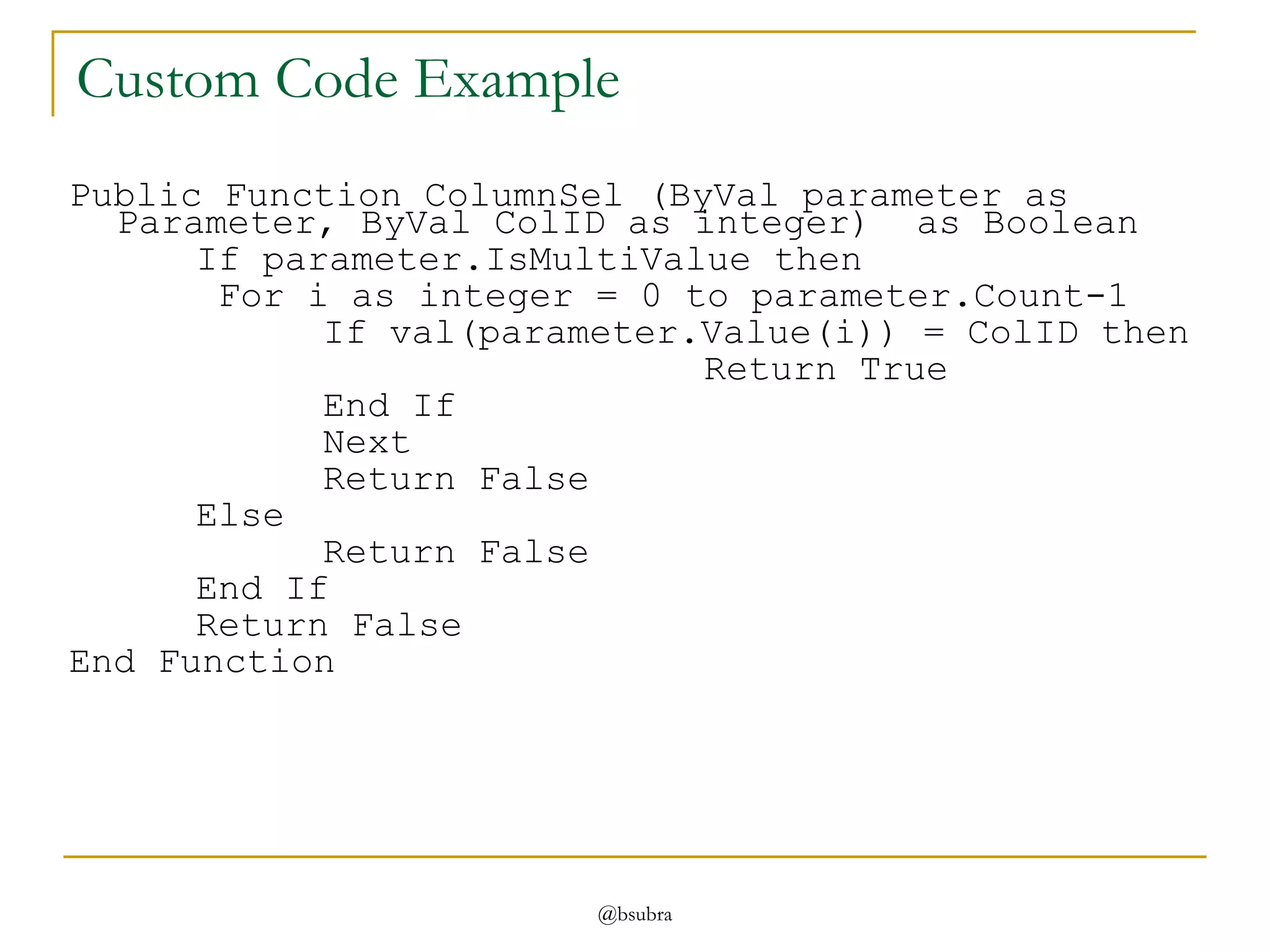 Custom Code Example

Public Function ColumnSel (ByVal parameter as Parameter, ByVal ColID as integer)  as Boolean
    If parameter.IsMultiValue then
     For i as integer = 0 to parameter.Count-1
          If val(parameter.Value(i)) = ColID then
                         Return True
          End If
          Next
          Return False
    Else
          Return False
    End If
    Return False
End Function

@bsubra